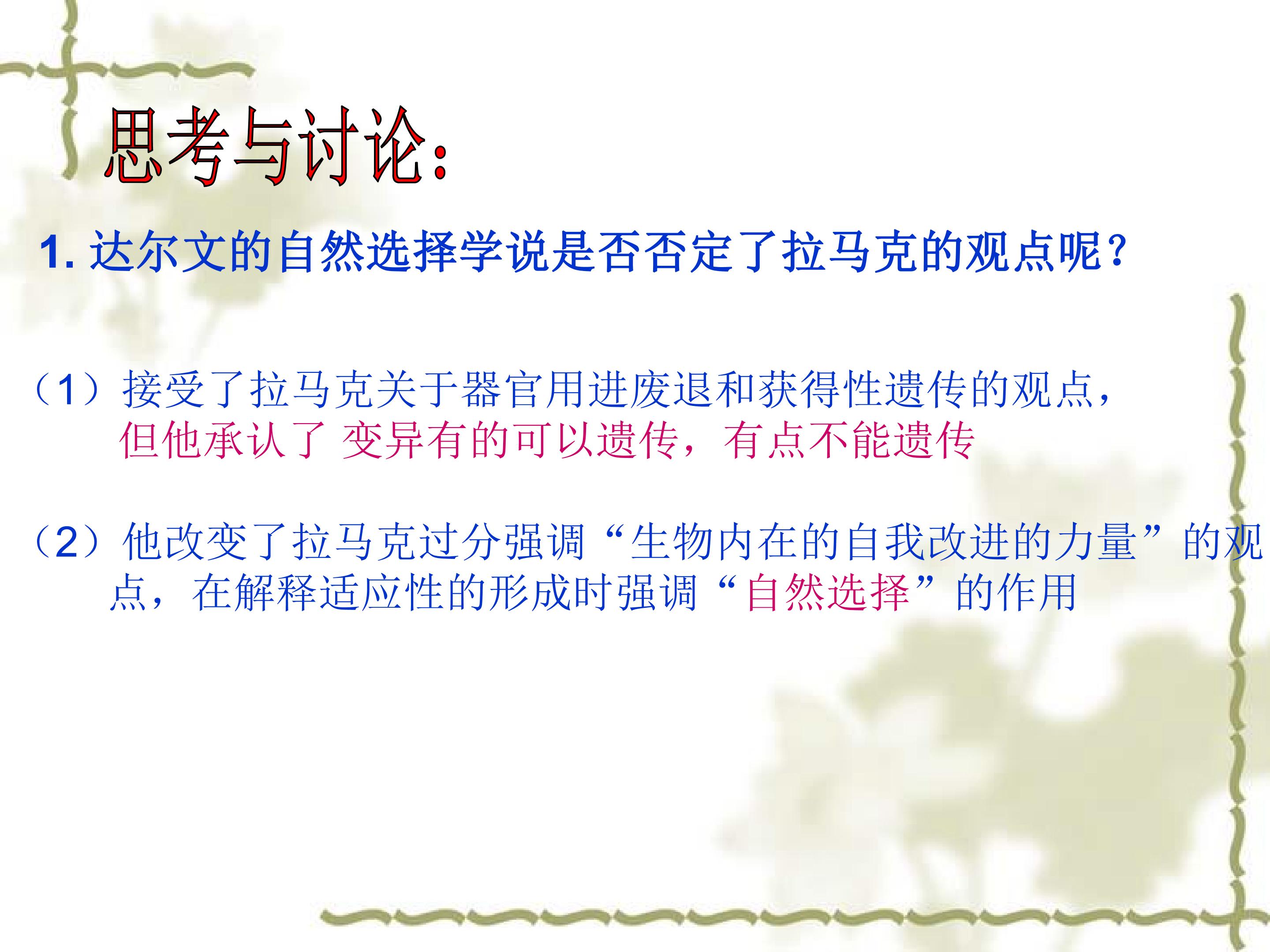 思考与讨论:

1.达尔文的自然选择学说是否否定了拉马克的观点呢?

（1）接受了拉马克关于器官用进废退和获得性遗传的观点，但他承认了 变异有的可以遗传，有点不能遗传

（2）他改变了拉马克过分强调“生物内在的自我改进的力量”的观点，在解释适应性的形成时强调“自然选择”的作用